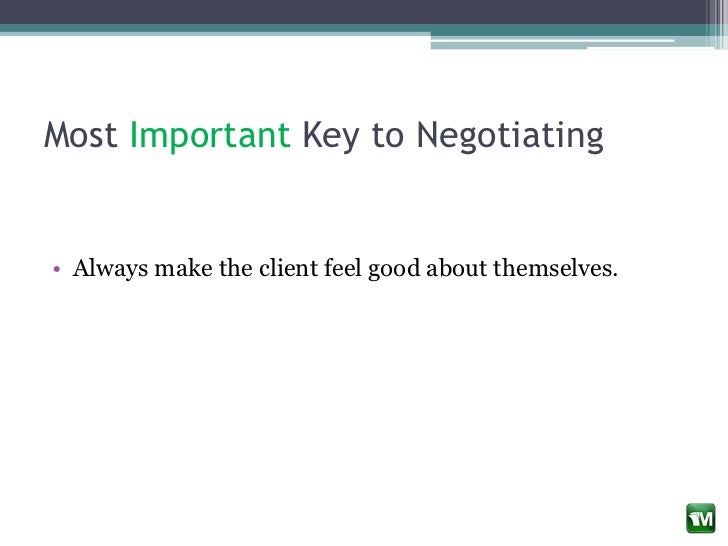 Most Important Key to Negotiating

• Always make the client feel good about themselves.

TM